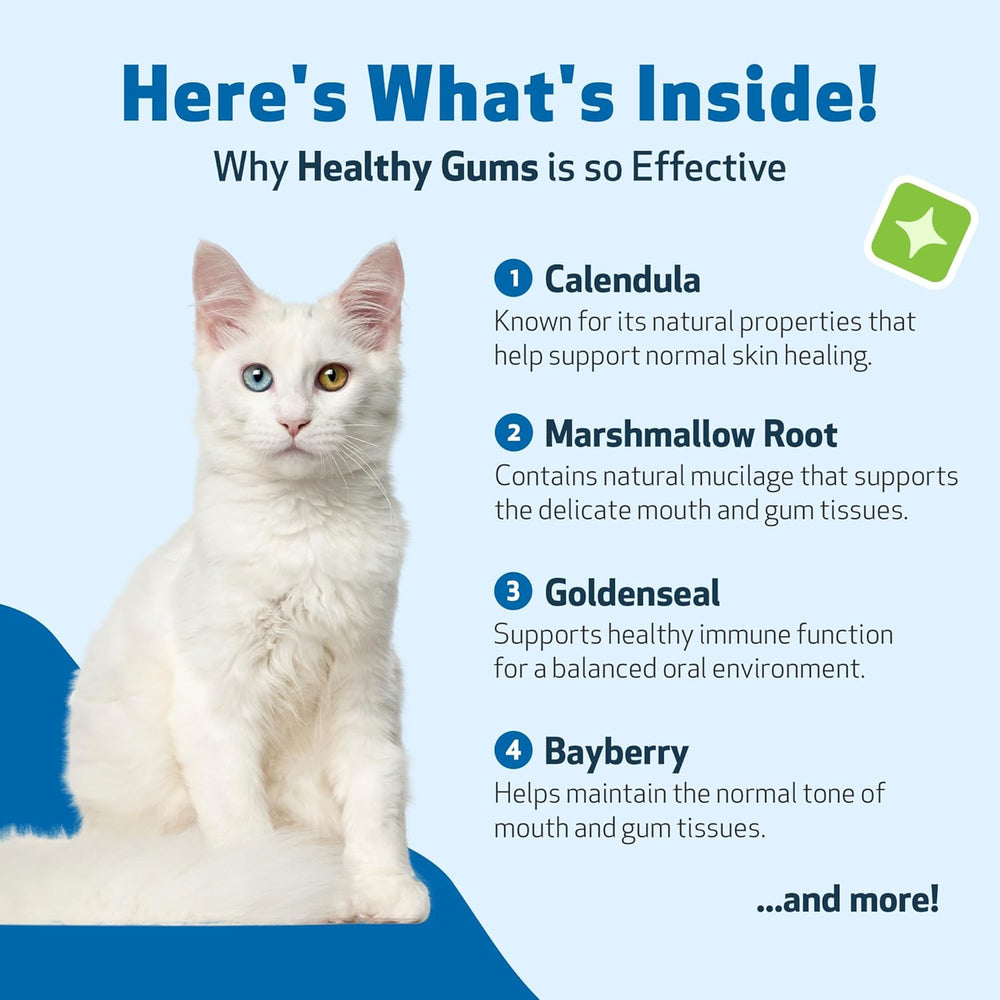 Here's What's Inside!
Why Healthy Gums is so Effective

1 Calendula
Known for its natural properties that help support normal skin healing.

2 Marshmallow Root
Contains natural mucilage that supports the delicate mouth and gum tissues.

3 Goldenseal
Supports healthy immune function for a balanced oral environment.

4 Bayberry
Helps maintain the normal tone of mouth and gum tissues.

...and more!